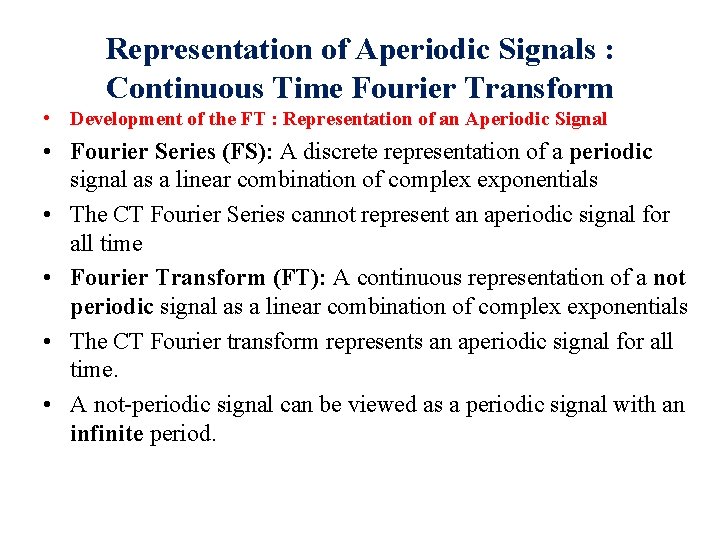 Representation of Aperiodic Signals : Continuous Time Fourier Transform

• Development of the FT : Representation of an Aperiodic Signal

• Fourier Series (FS): A discrete representation of a periodic signal as a linear combination of complex exponentials

• The CT Fourier Series cannot represent an aperiodic signal for all time

• Fourier Transform (FT): A continuous representation of a not periodic signal as a linear combination of complex exponentials

• The CT Fourier transform represents an aperiodic signal for all time.

• A not-periodic signal can be viewed as a periodic signal with an infinite period.